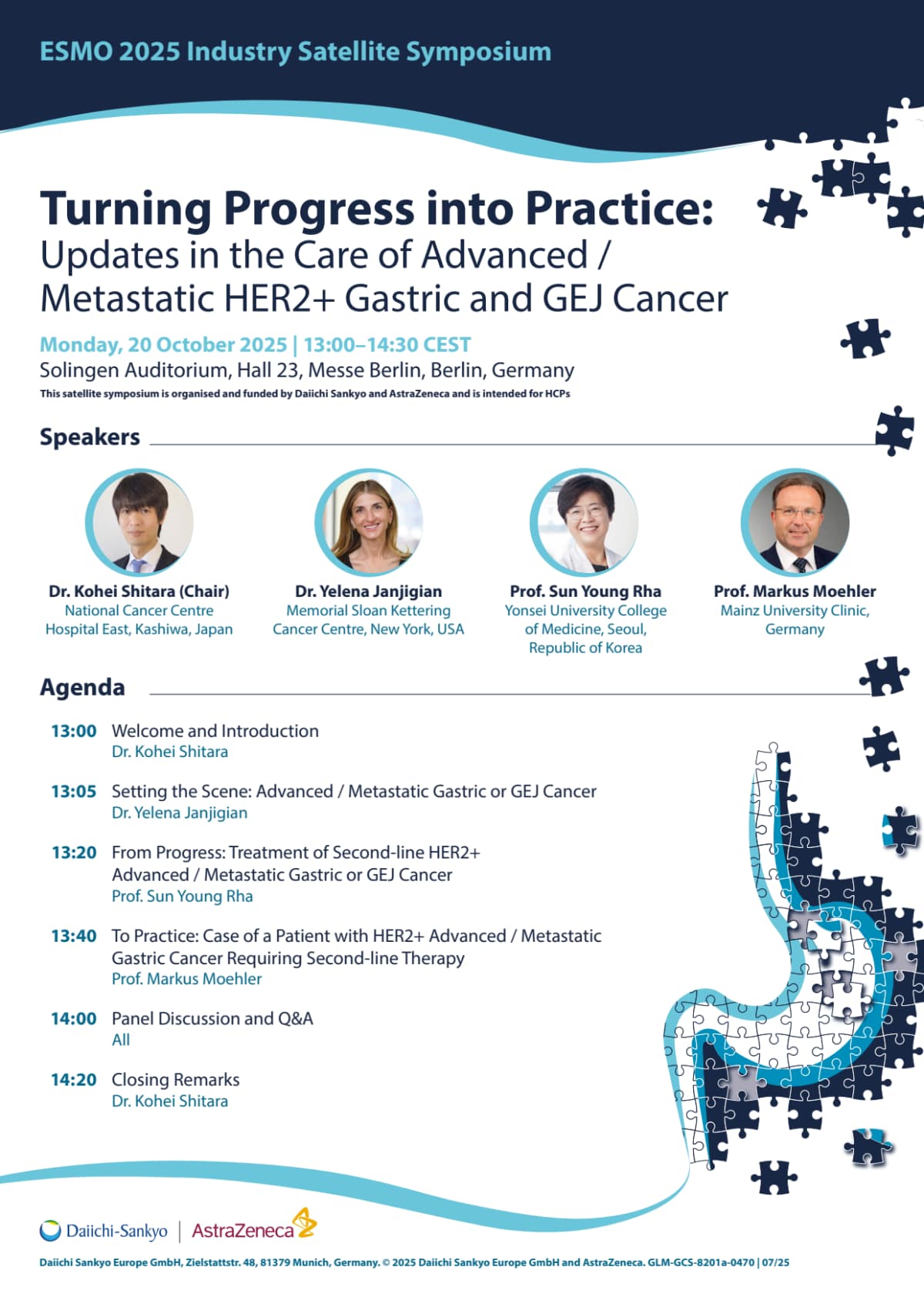 ESMO 2025 Industry Satellite Symposium

Turning Progress into Practice:
Updates in the Care of Advanced / Metastatic HER2+ Gastric and GEJ Cancer

Monday, 20 October 2025 | 13:00–14:30 CEST
Solingen Auditorium, Hall 23, Messe Berlin, Berlin, Germany
This satellite symposium is organised and funded by Daiichi Sankyo and AstraZeneca and is intended for HCPs

Speakers

Dr. Kohei Shitara (Chair)
National Cancer Centre Hospital East, Kashiwa, Japan

Dr. Yelena Janjigian
Memorial Sloan Kettering Cancer Centre, New York, USA

Prof. Sun Young Rha
Yonsei University College of Medicine, Seoul, Republic of Korea

Prof. Markus Moehler
Mainz University Clinic, Germany

Agenda

13:00 Welcome and Introduction
Dr. Kohei Shitara

13:05 Setting the Scene: Advanced / Metastatic Gastric or GEJ Cancer
Dr. Yelena Janjigian

13:20 From Progress: Treatment of Second-line HER2+ Advanced / Metastatic Gastric or GEJ Cancer
Prof. Sun Young Rha

13:40 To Practice: Case of a Patient with HER2+ Advanced / Metastatic Gastric Cancer Requiring Second-line Therapy
Prof. Markus Moehler

14:00 Panel Discussion and Q&A
All

14:20 Closing Remarks
Dr. Kohei Shitara

Daiichi-Sankyo | AstraZeneca

Daiichi Sankyo Europe GmbH, Zielstattstr. 48, 81379 Munich, Germany. © 2025 Daiichi Sankyo Europe GmbH and AstraZeneca. GLM-GCS-8201a-0470 | 07/25